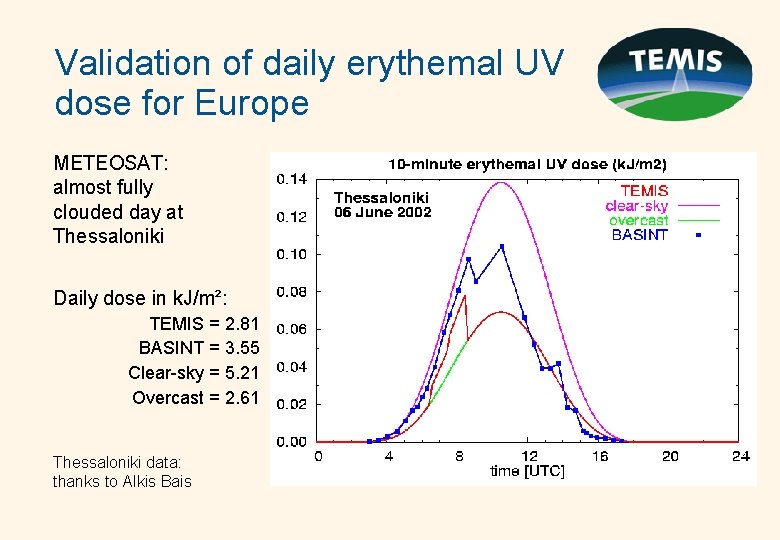 Validation of daily erythemal UV dose for Europe

TEMIS

METEOSAT: almost fully clouded day at Thessaloniki

Daily dose in kJ/m²:
TEMIS = 2.81
BASINT = 3.55
Clear-sky = 5.21
Overcast = 2.61

Thessaloniki data: thanks to Alkis Bais

10-minute erythemal UV dose (kJ/m2)

Thessaloniki
06 June 2002

TEMIS
clear-sky
overcast
BASINT

0.14
0.12
0.10
0.08
0.06
0.04
0.02
0.00

0 4 8 12 16 20 24
time [UTC]